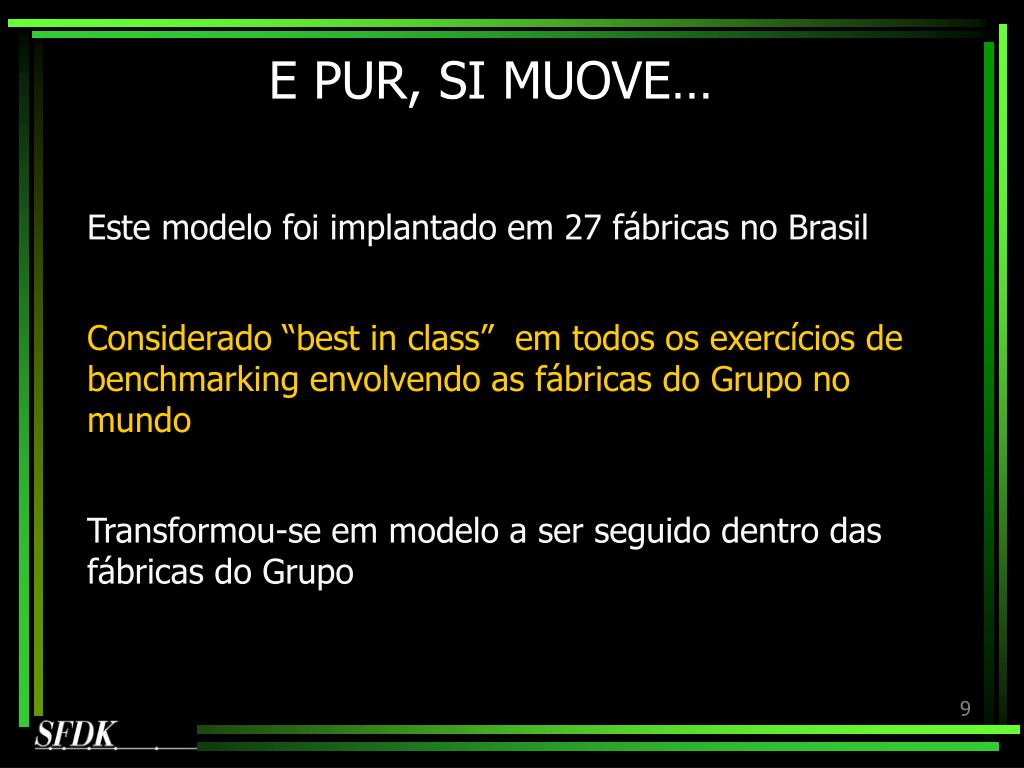 E PUR, SI MUOVE…

Este modelo foi implantado em 27 fábricas no Brasil

Considerado “best in class”  em todos os exercícios de benchmarking envolvendo as fábricas do Grupo no mundo

Transformou-se em modelo a ser seguido dentro das fábricas do Grupo

9

SFDK